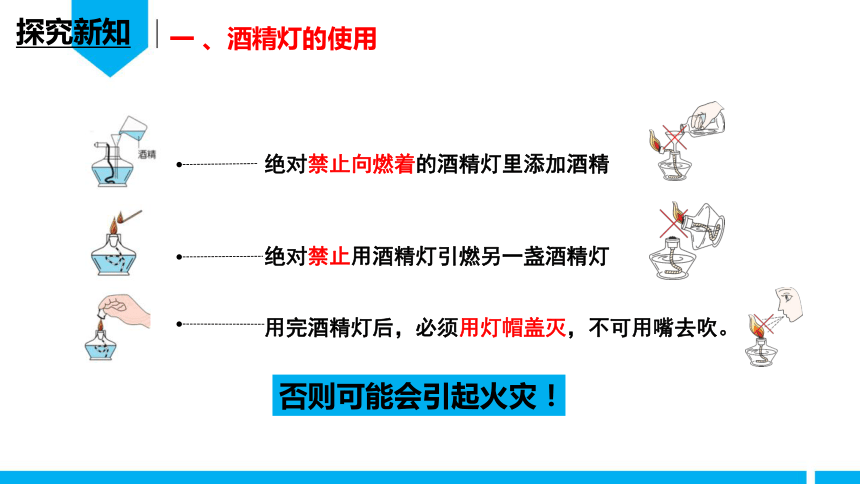 探究新知

一 、酒精灯的使用

酒精

绝对禁止向燃着的酒精灯里添加酒精

绝对禁止用酒精灯引燃另一盏酒精灯

用完酒精灯后，必须用灯帽盖灭，不可用嘴去吹。

否则可能会引起火灾！